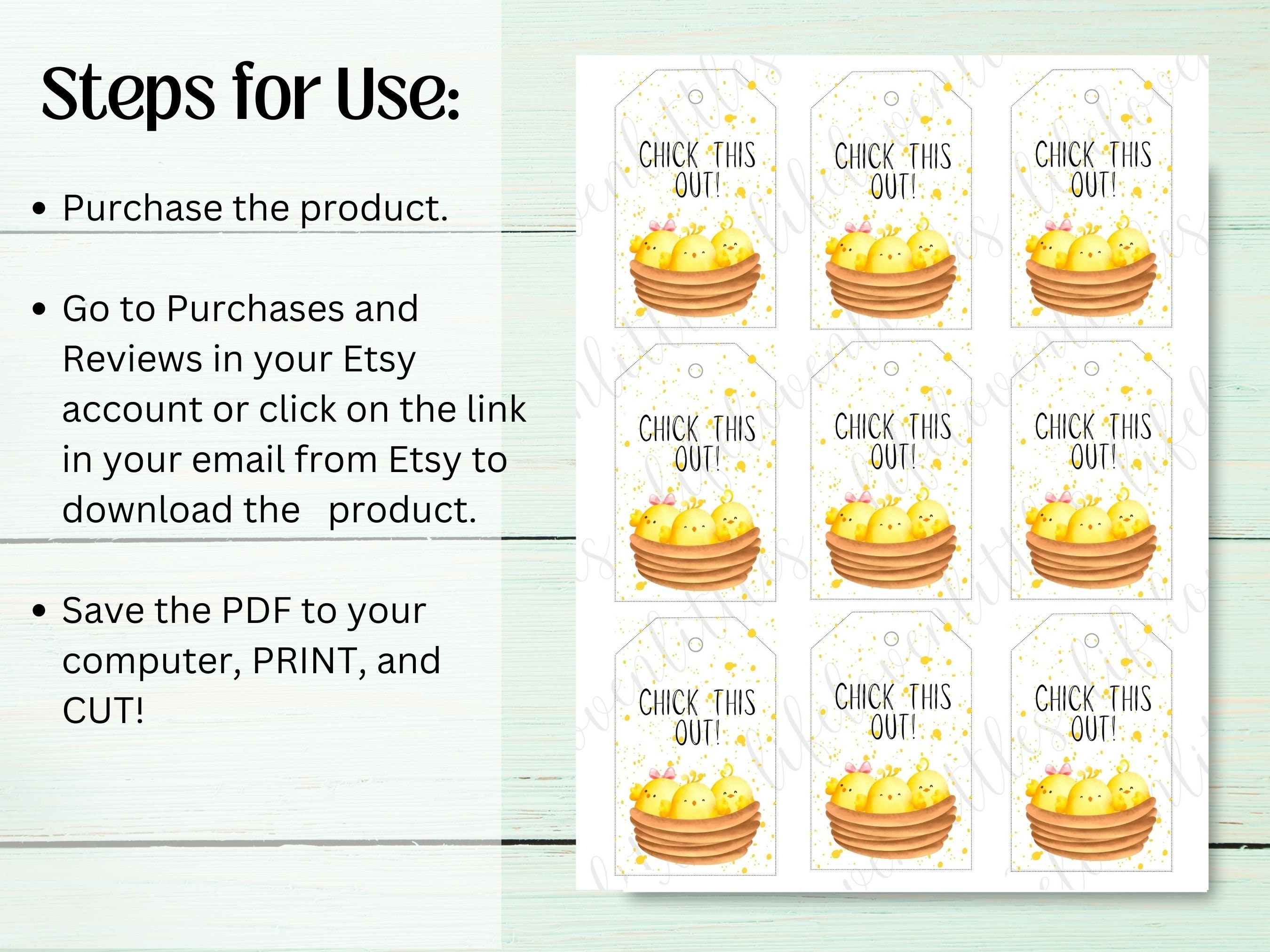 Steps for Use:

• Purchase the product.

• Go to Purchases and Reviews in your Etsy account or click on the link in your email from Etsy to download the product.

• Save the PDF to your computer, PRINT, and CUT!

CHICK THIS OUT!

CHICK THIS OUT!

CHICK THIS OUT!

CHICK THIS OUT!

CHICK THIS OUT!

CHICK THIS OUT!

CHICK THIS OUT!

CHICK THIS OUT!

CHICK THIS OUT!